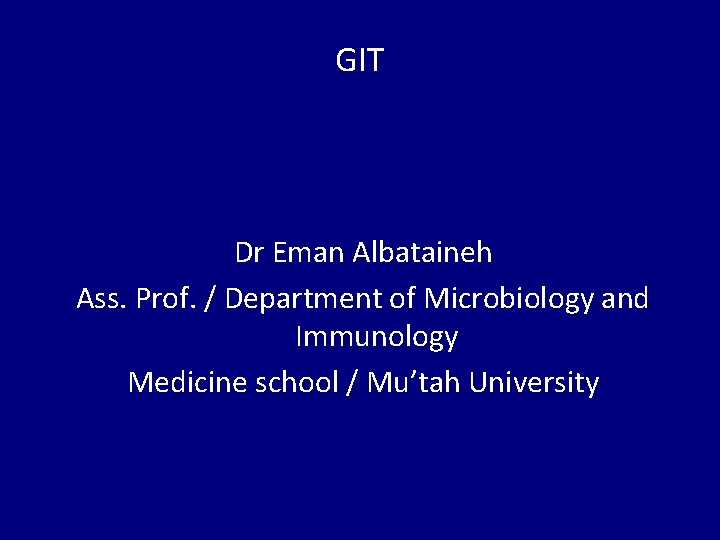 GIT

Dr Eman Albataineh
Ass. Prof. / Department of Microbiology and Immunology
Medicine school / Mu’tah University